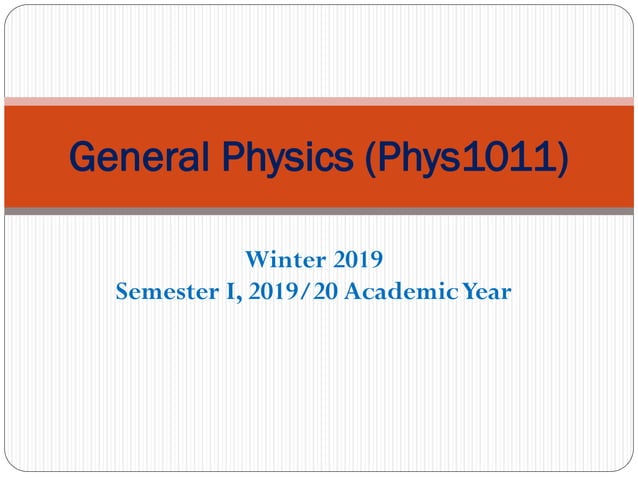 General Physics (Phys1011)

Winter 2019
Semester I, 2019/20 Academic Year